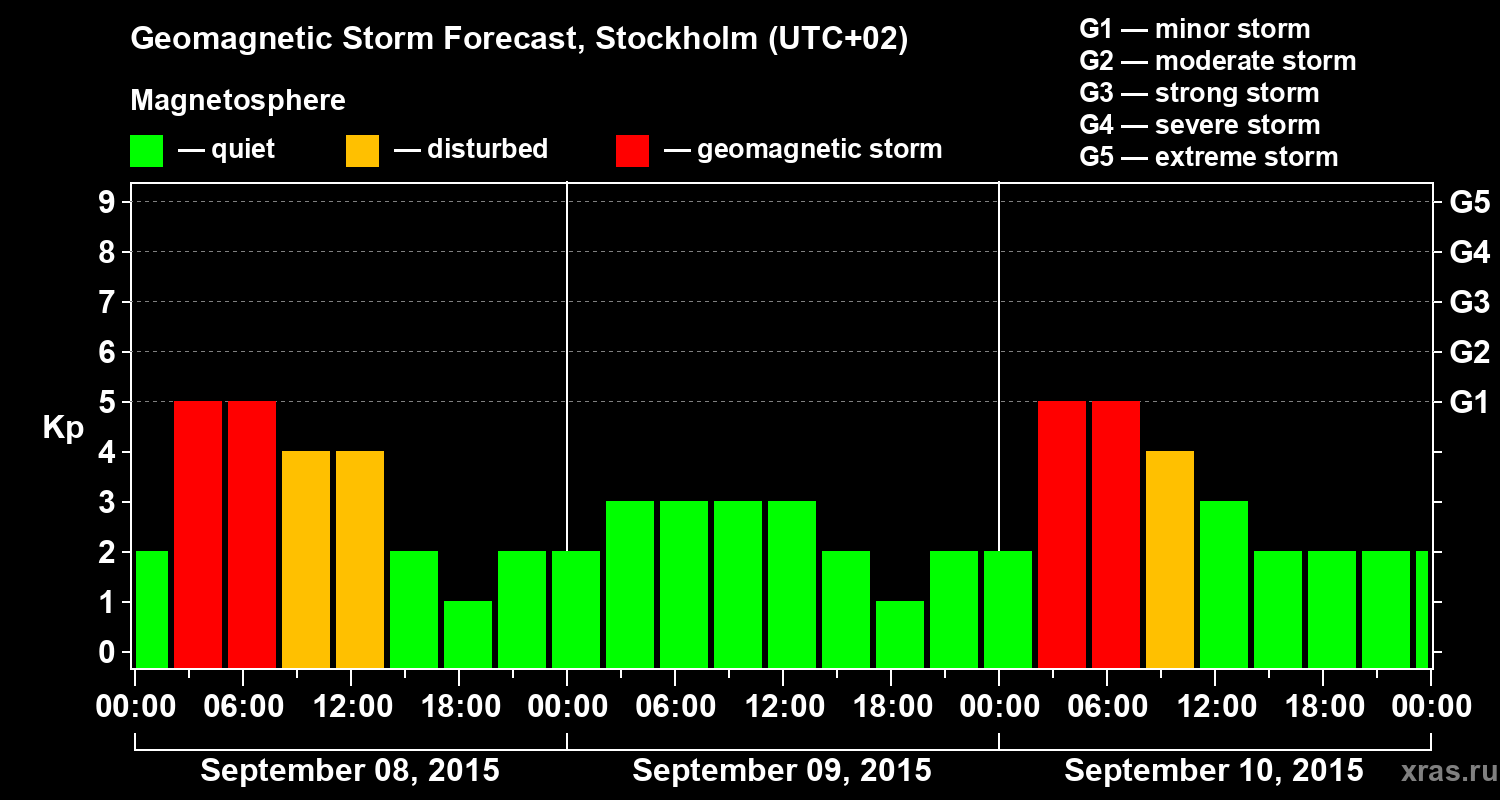 Geomagnetic Storm Forecast, Stockholm (UTC+02)

Magnetosphere

— quiet — disturbed — geomagnetic storm

G1 — minor storm
G2 — moderate storm
G3 — strong storm
G4 — severe storm
G5 — extreme storm

Kp

9
8
7
6
5
4
3
2
1
0

G5
G4
G3
G2
G1

00:00 06:00 12:00 18:00 00:00 06:00 12:00 18:00 00:00 06:00 12:00 18:00 00:00

September 08, 2015
September 09, 2015
September 10, 2015

xras.ru